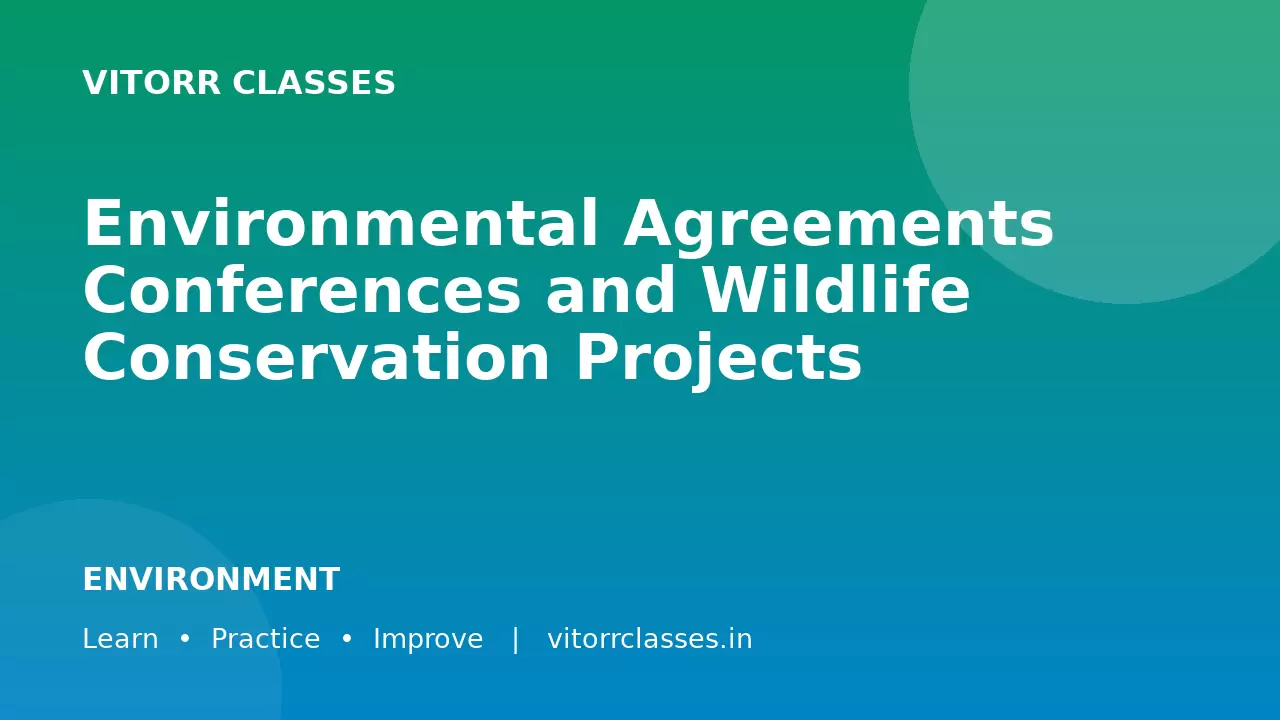 VITORR CLASSES

Environmental Agreements Conferences and Wildlife Conservation Projects

ENVIRONMENT

Learn • Practice • Improve | vitorrclasses.in